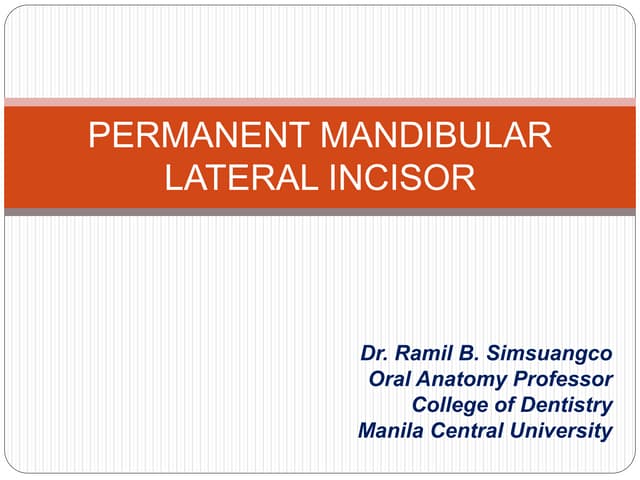 PERMANENT MANDIBULAR LATERAL INCISOR

Dr. Ramil B. Simsuangco
Oral Anatomy Professor
College of Dentistry
Manila Central University